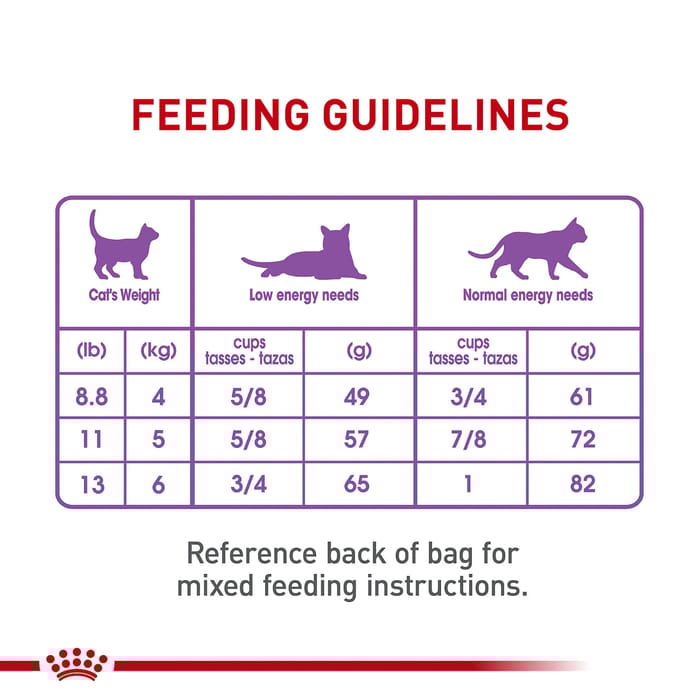 FEEDING GUIDELINES

| Cat's Weight | | Low energy needs | | Normal energy needs | |
|---|---|---|---|---|---|
| (lb) | (kg) | cups tasses - tazas | (g) | cups tasses - tazas | (g) |
| 8.8 | 4 | 5/8 | 49 | 3/4 | 61 |
| 11 | 5 | 5/8 | 57 | 7/8 | 72 |
| 13 | 6 | 3/4 | 65 | 1 | 82 |

Reference back of bag for mixed feeding instructions.